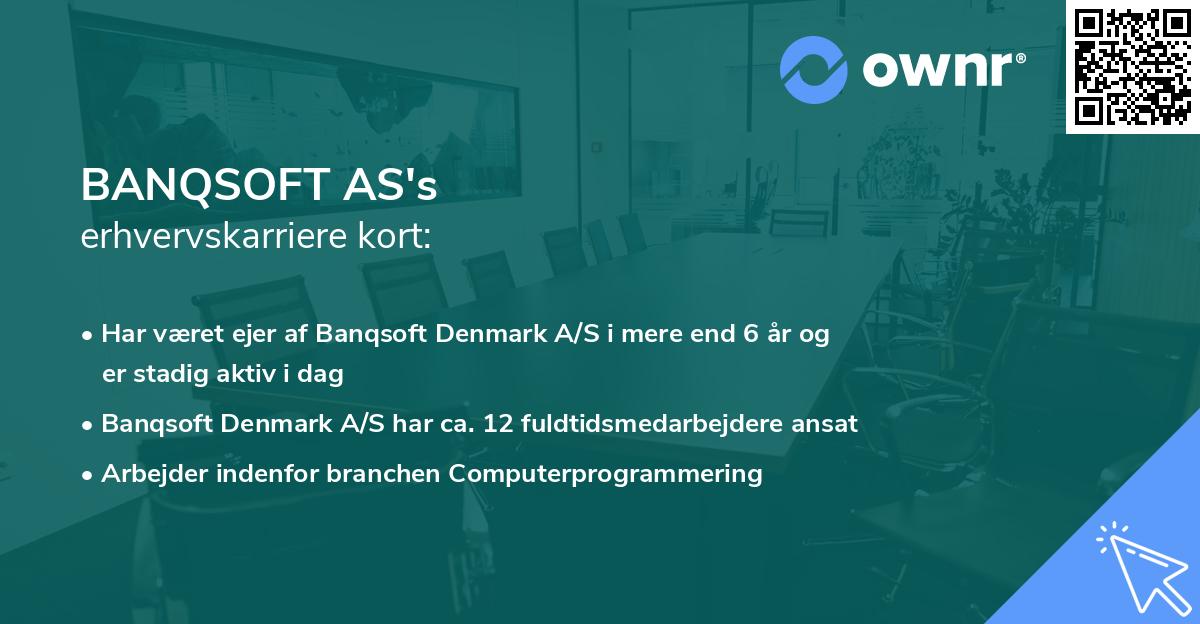 ownr®

BANQSOFT AS's
erhvervskarriere kort:

• Har været ejer af Banqsoft Denmark A/S i mere end 6 år og er stadig aktiv i dag

• Banqsoft Denmark A/S har ca. 12 fuldtidsmedarbejdere ansat

• Arbejder indenfor branchen Computerprogrammering